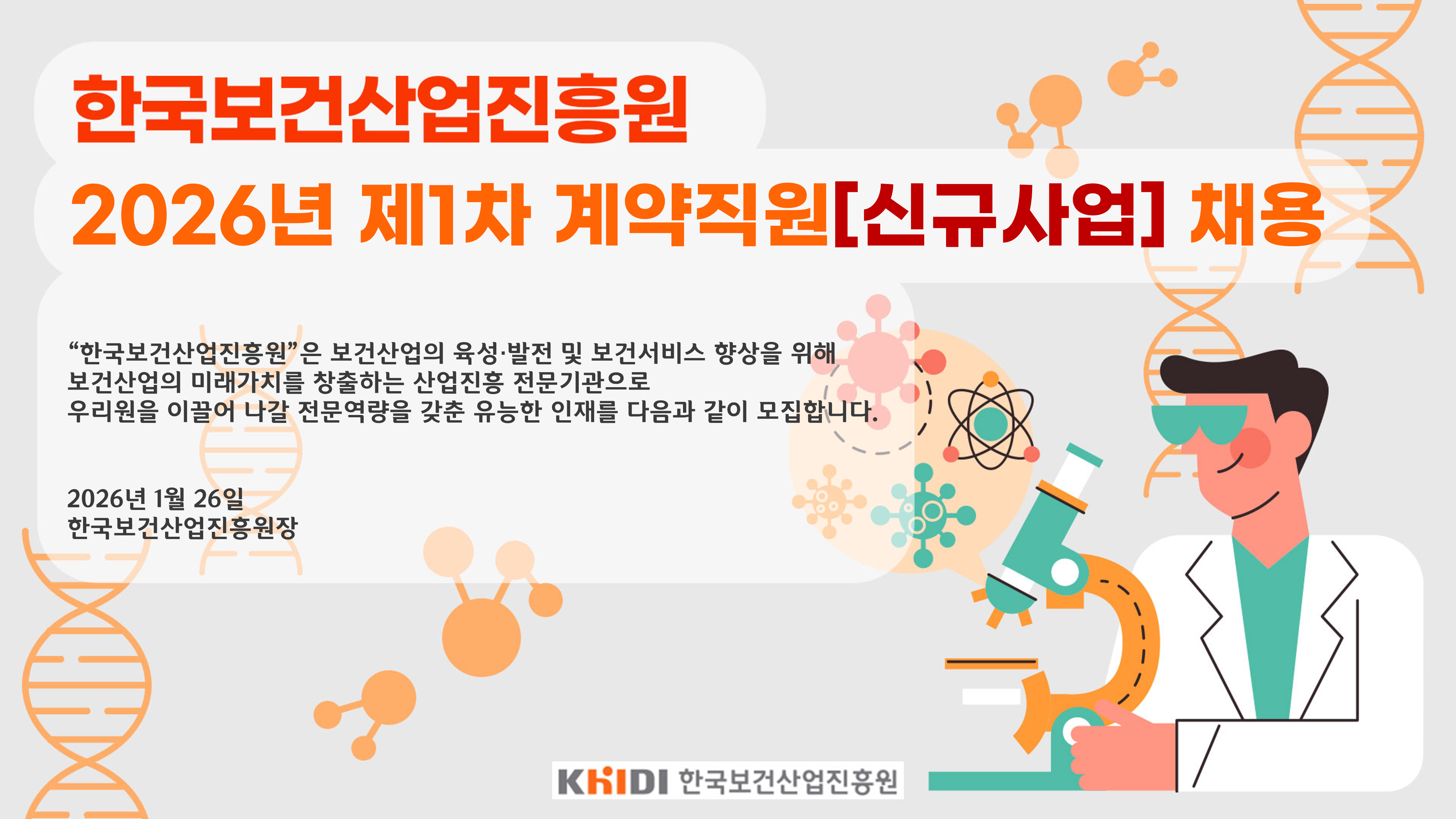 한국보건산업진흥원

2026년 제1차 계약직원[신규사업] 채용

“한국보건산업진흥원”은 보건산업의 육성·발전 및 보건서비스 향상을 위해 보건산업의 미래가치를 창출하는 산업진흥 전문기관으로 우리원을 이끌어 나갈 전문역량을 갖춘 유능한 인재를 다음과 같이 모집합니다.

2026년 1월 26일
한국보건산업진흥원장

KHIDI 한국보건산업진흥원